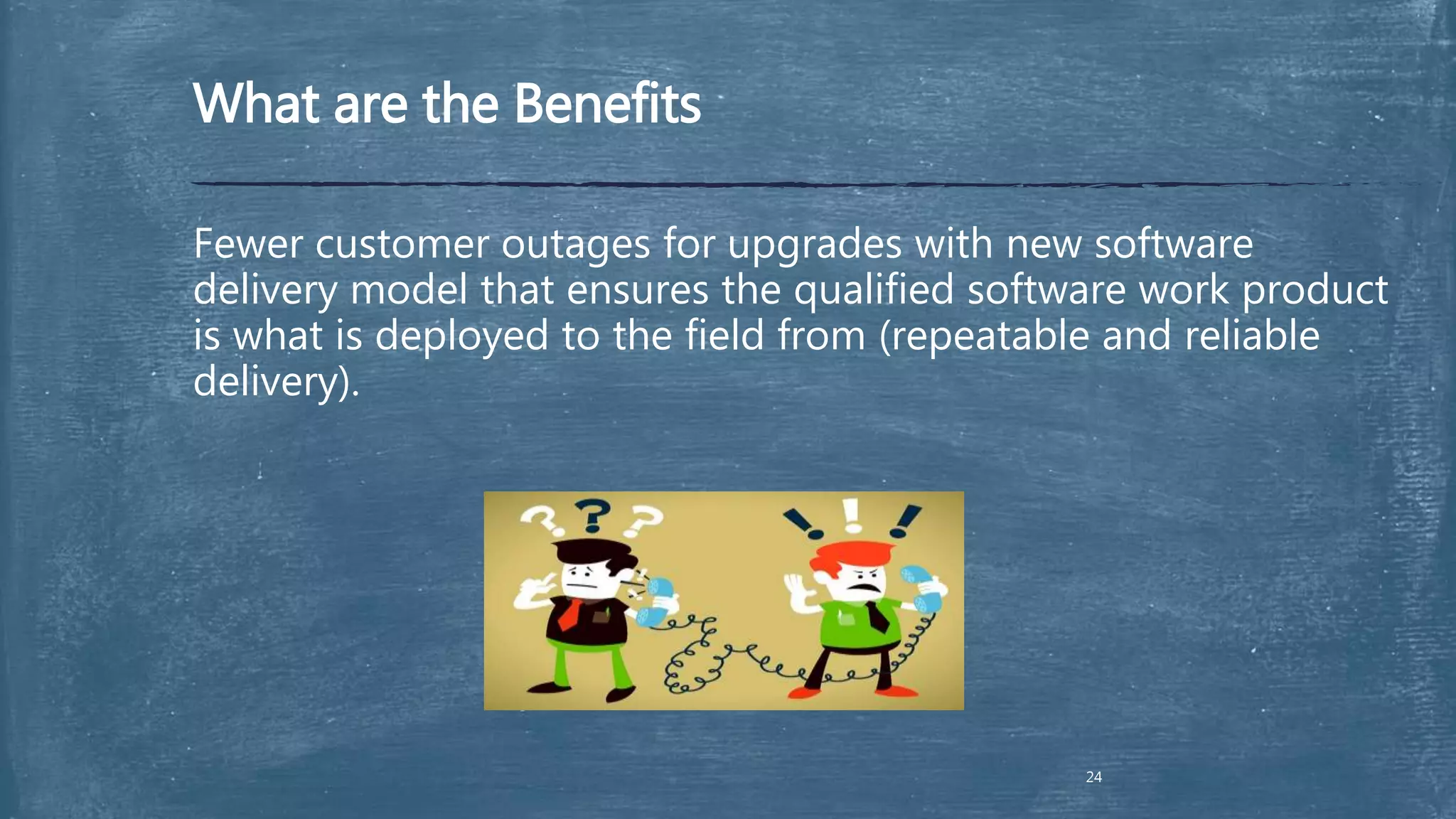 What are the Benefits

Fewer customer outages for upgrades with new software delivery model that ensures the qualified software work product is what is deployed to the field from (repeatable and reliable delivery).

? ? ?

! ! !

24